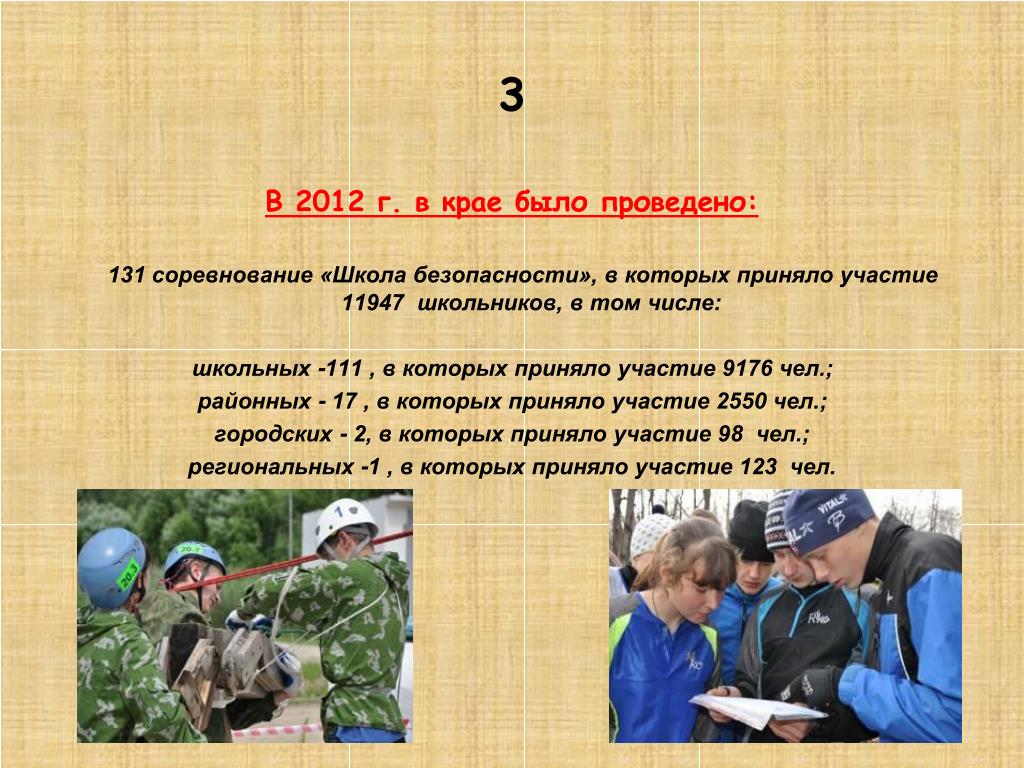 3

В 2012 г. в крае было проведено:

131 соревнование «Школа безопасности», в которых приняло участие 11947 школьников, в том числе:

школьных -111 , в которых приняло участие 9176 чел.;
районных - 17 , в которых приняло участие 2550 чел.;
городских - 2, в которых приняло участие 98 чел.;
региональных -1 , в которых приняло участие 123 чел.

20.3

20.3

1

VITAL